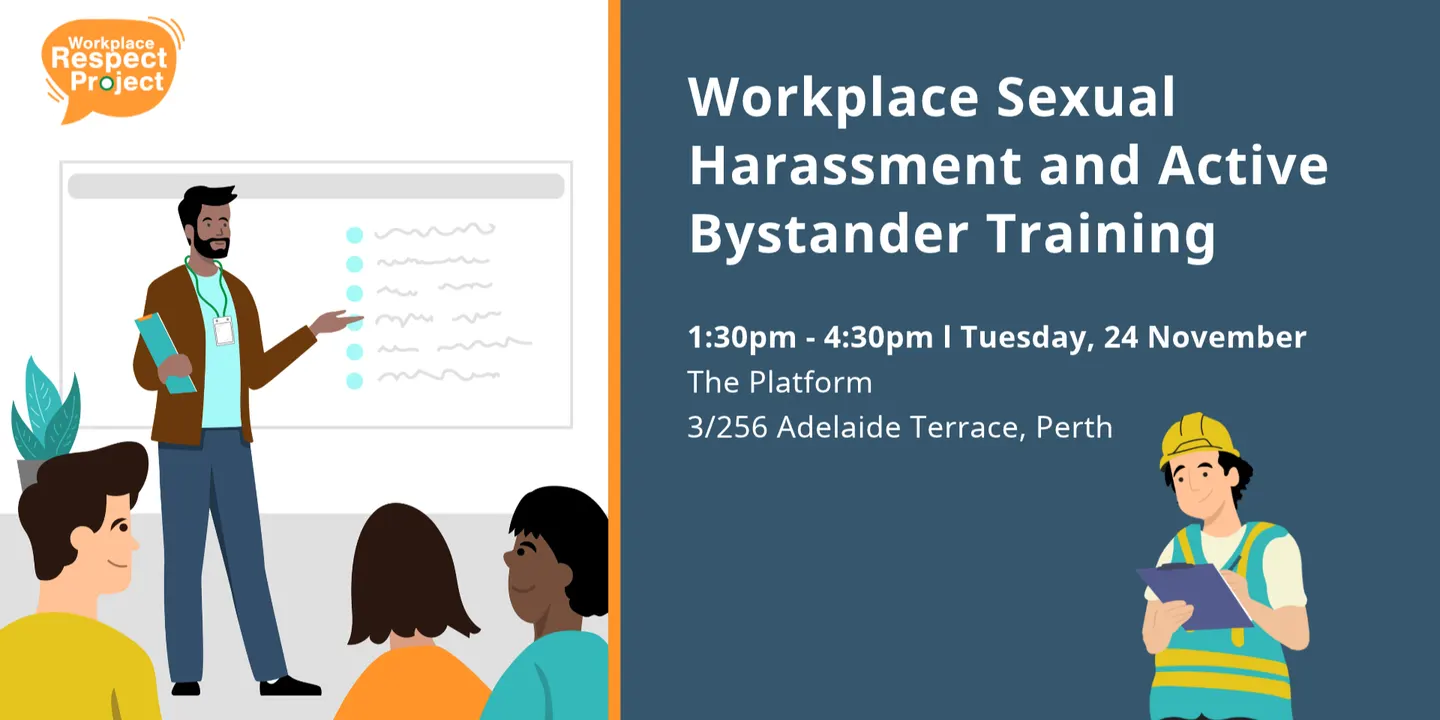 Workplace Respect Project

Workplace Sexual Harassment and Active Bystander Training

1:30pm - 4:30pm l Tuesday, 24 November
The Platform
3/256 Adelaide Terrace, Perth